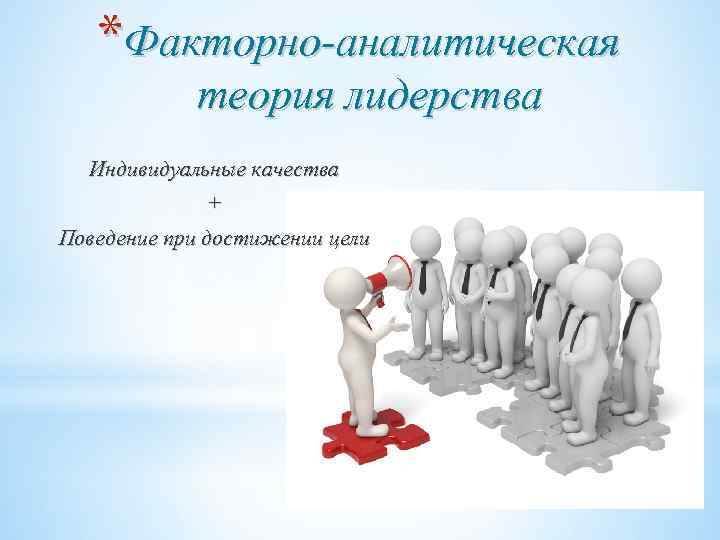 *Факторно-аналитическая теория лидерства

Индивидуальные качества

+

Поведение при достижении цели